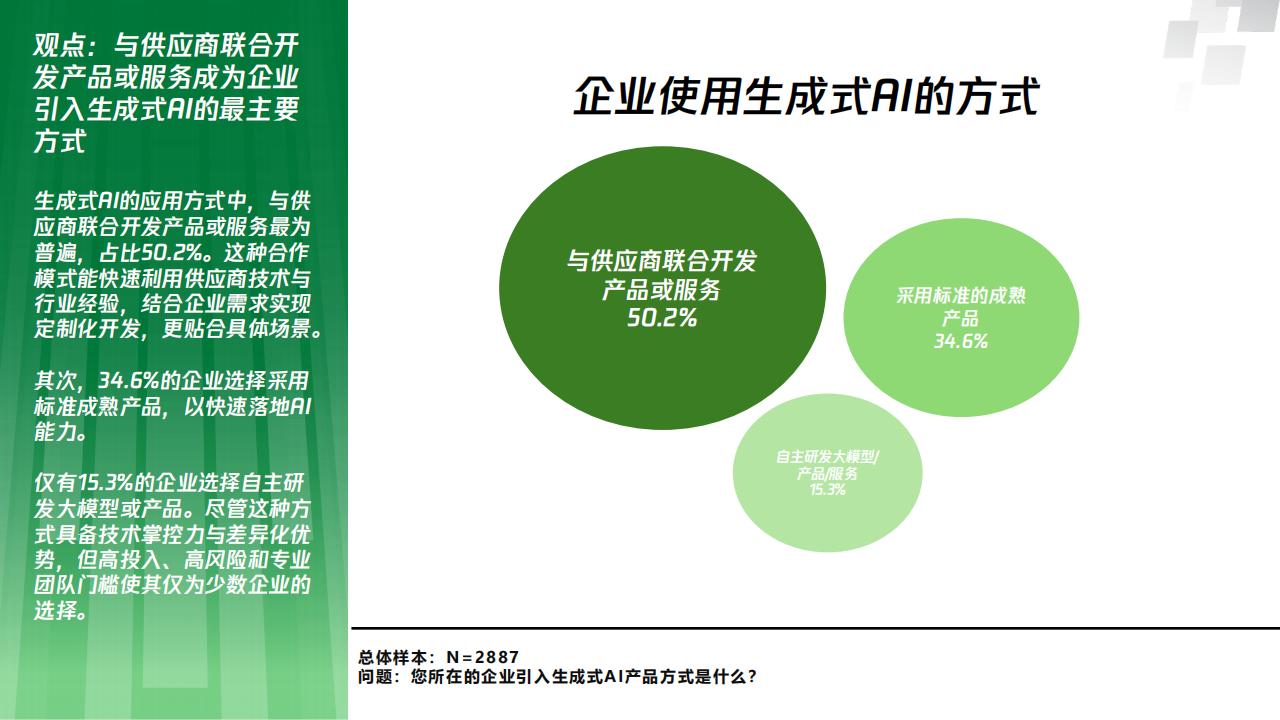 观点：与供应商联合开发产品或服务成为企业引入生成式AI的最主要方式

生成式AI的应用方式中，与供应商联合开发产品或服务最为普遍，占比50.2%。这种合作模式能快速利用供应商技术与行业经验，结合企业需求实现定制化开发，更贴合具体场景。

其次，34.6%的企业选择采用标准成熟产品，以快速落地AI能力。

仅有15.3%的企业选择自主研发大模型或产品。尽管这种方式具备技术掌控力与差异化优势，但高投入、高风险和专业团队门槛使其仅为少数企业的选择。

企业使用生成式AI的方式

与供应商联合开发产品或服务
50.2%

采用标准的成熟产品
34.6%

自主研发大模型/产品/服务
15.3%

总体样本：N=2887
问题：您所在的企业引入生成式AI产品方式是什么？